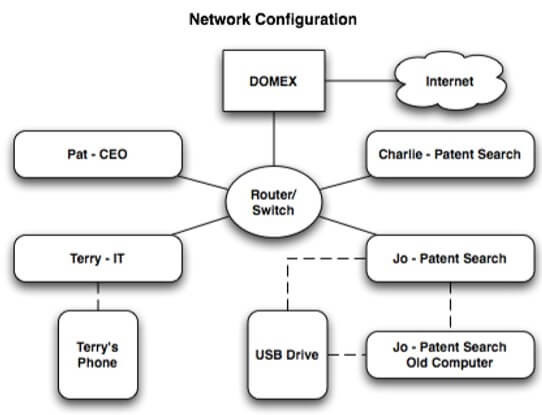 Network Configuration

DOMEX

Internet

Pat - CEO

Charlie - Patent Search

Router/ Switch

Terry - IT

Jo - Patent Search

Terry's Phone

USB Drive

Jo - Patent Search Old Computer